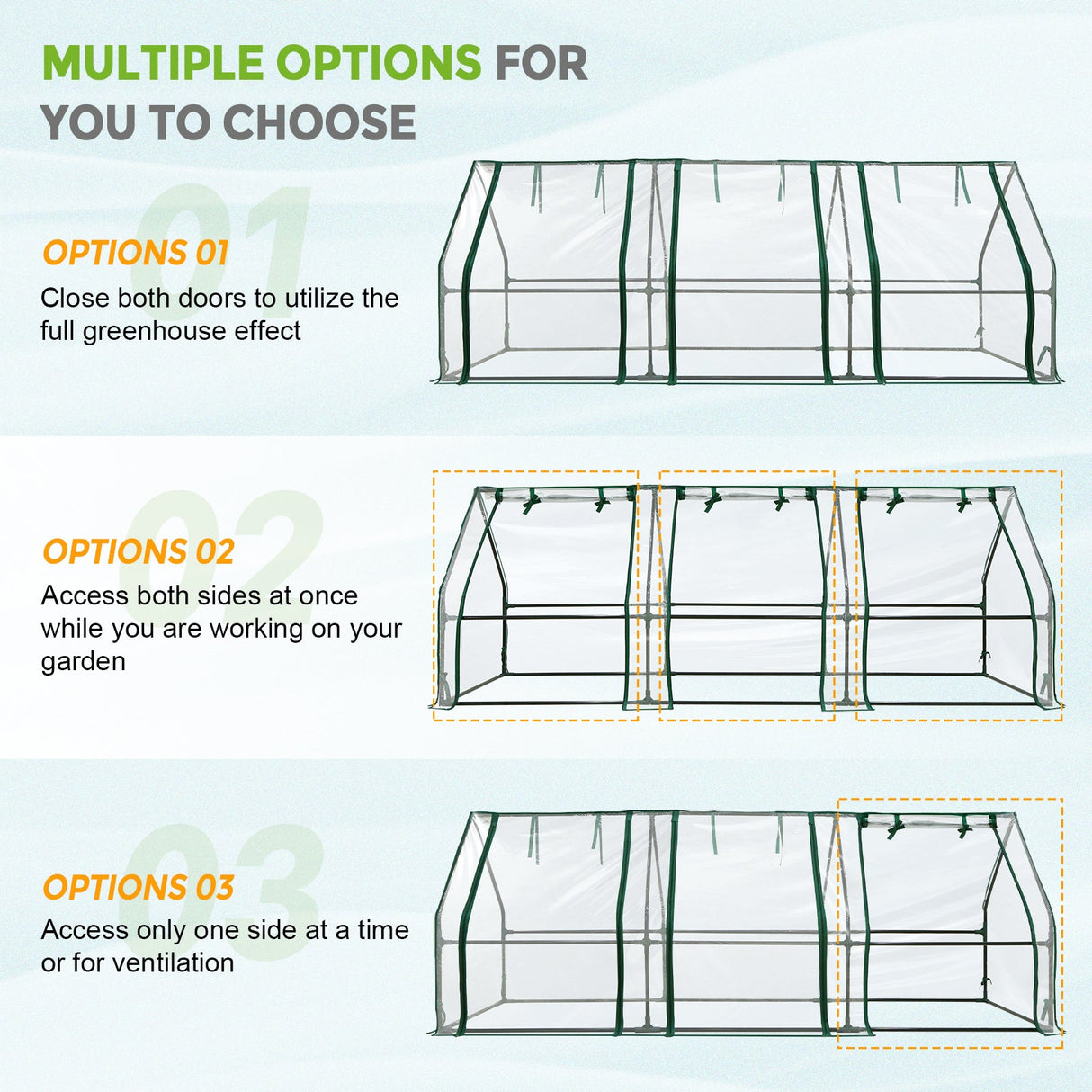 MULTIPLE OPTIONS FOR YOU TO CHOOSE

01

OPTIONS 01

Close both doors to utilize the full greenhouse effect

02

OPTIONS 02

Access both sides at once while you are working on your garden

03

OPTIONS 03

Access only one side at a time or for ventilation